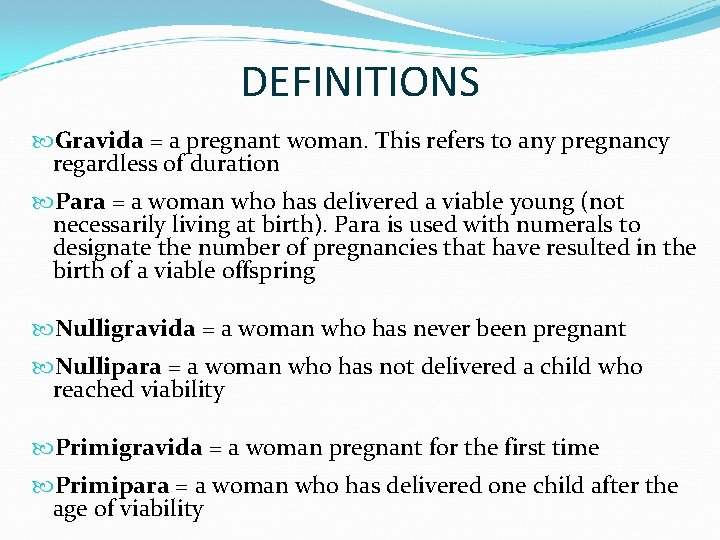 DEFINITIONS

Gravida = a pregnant woman. This refers to any pregnancy regardless of duration

Para = a woman who has delivered a viable young (not necessarily living at birth). Para is used with numerals to designate the number of pregnancies that have resulted in the birth of a viable offspring

Nulligravida = a woman who has never been pregnant

Nullipara = a woman who has not delivered a child who reached viability

Primigravida = a woman pregnant for the first time

Primipara = a woman who has delivered one child after the age of viability